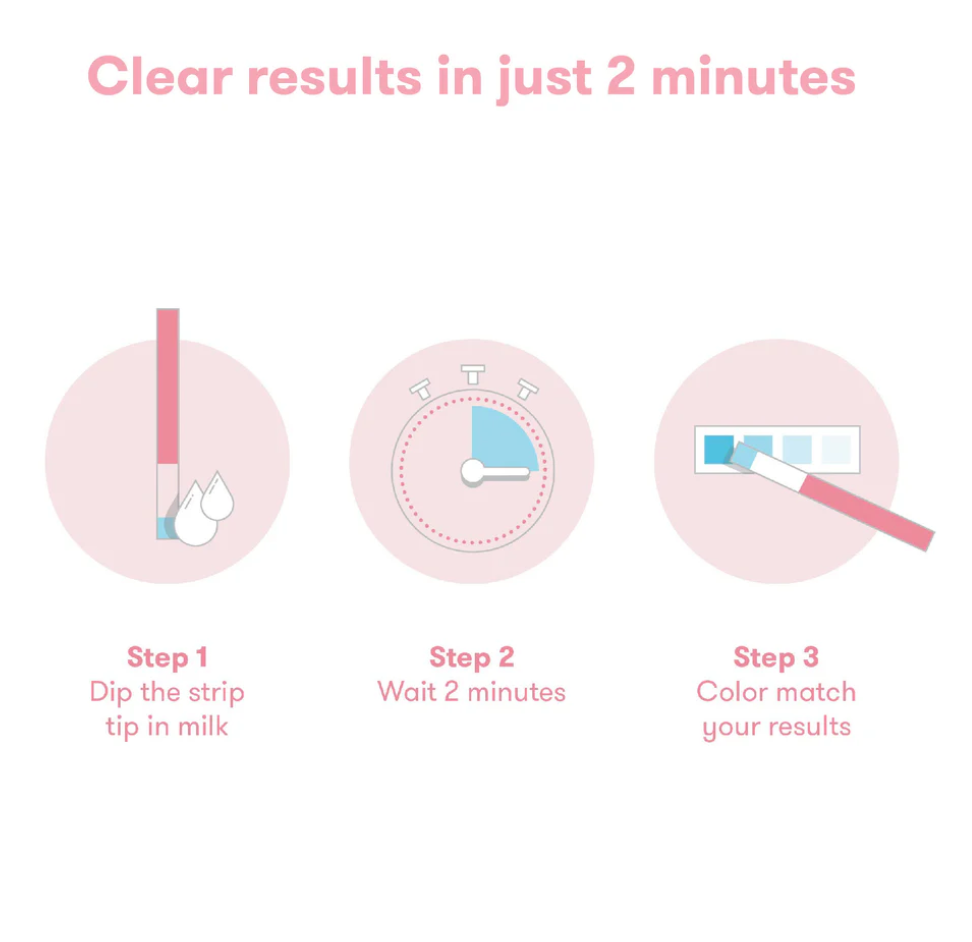 Clear results in just 2 minutes

Step 1
Dip the strip tip in milk

Step 2
Wait 2 minutes

Step 3
Color match your results